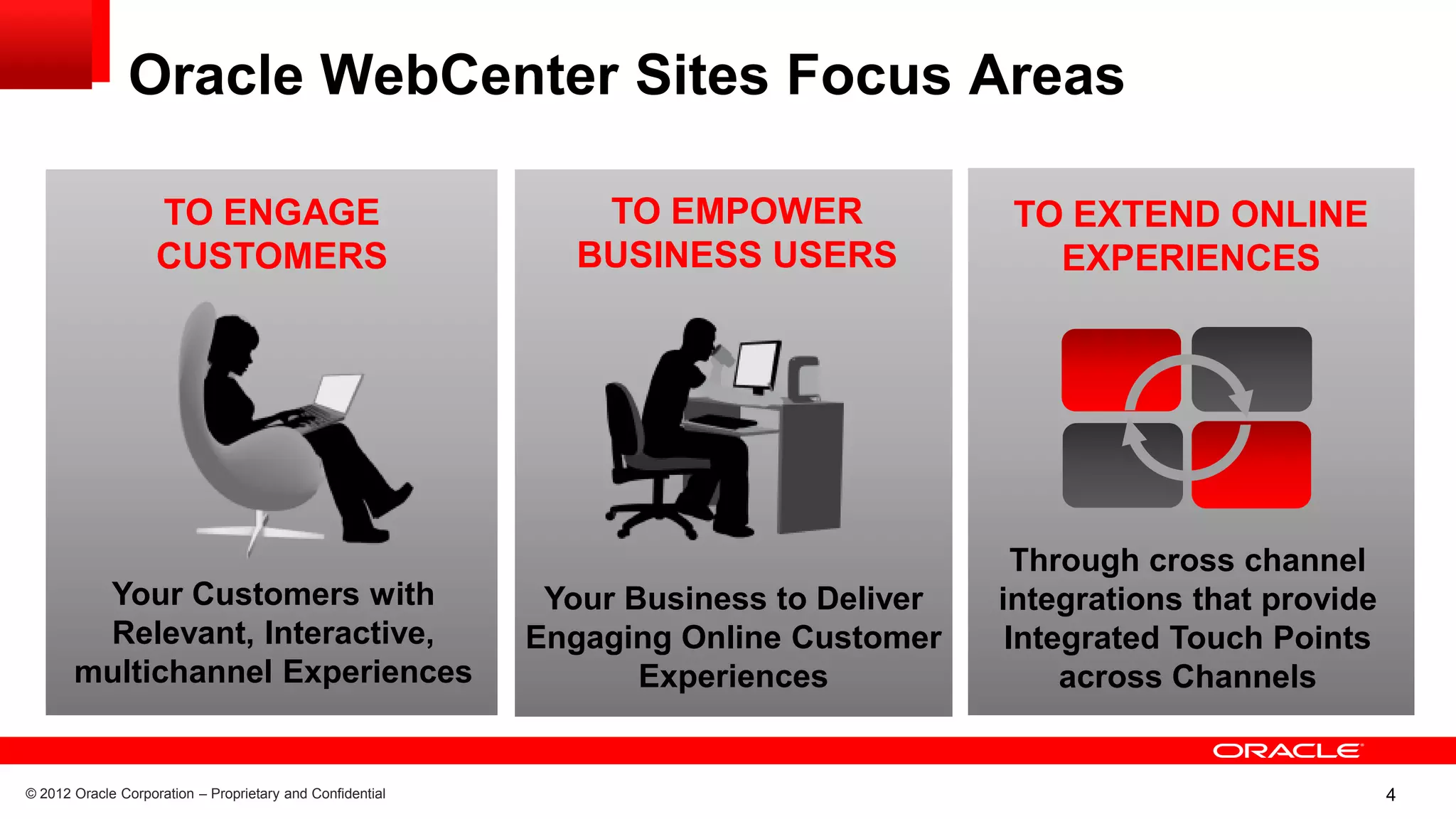 Oracle WebCenter Sites Focus Areas

TO ENGAGE CUSTOMERS

Your Customers with Relevant, Interactive, multichannel Experiences

TO EMPOWER BUSINESS USERS

Your Business to Deliver Engaging Online Customer Experiences

TO EXTEND ONLINE EXPERIENCES

Through cross channel integrations that provide Integrated Touch Points across Channels

ORACLE

© 2012 Oracle Corporation – Proprietary and Confidential

4